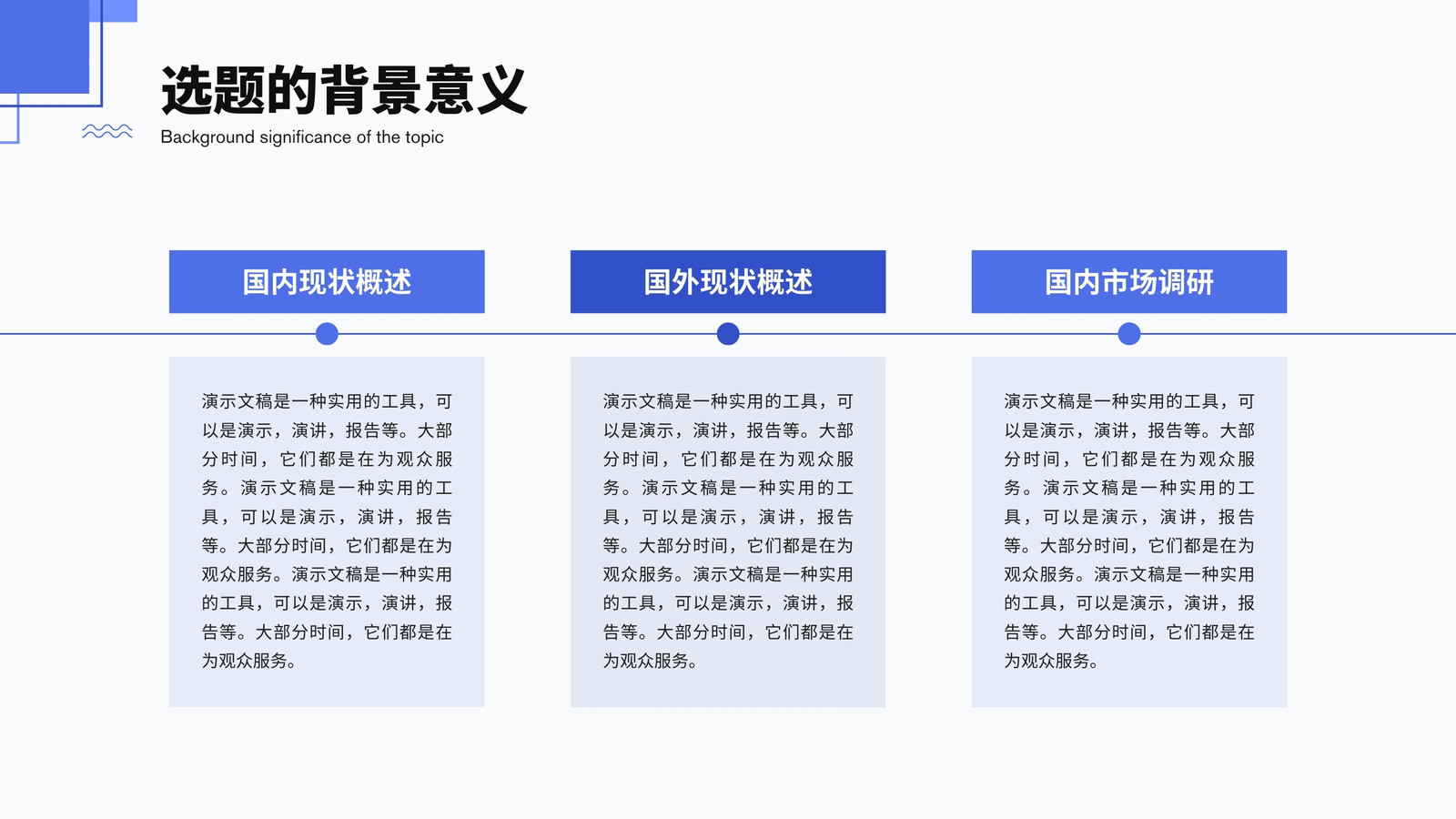 选题的背景意义
Background significance of the topic

国内现状概述

演示文稿是一种实用的工具，可以是演示，演讲，报告等。大部分时间，它们都是在为观众服务。演示文稿是一种实用的工具，可以是演示，演讲，报告等。大部分时间，它们都是在为观众服务。演示文稿是一种实用的工具，可以是演示，演讲，报告等。大部分时间，它们都是在为观众服务。

国外现状概述

演示文稿是一种实用的工具，可以是演示，演讲，报告等。大部分时间，它们都是在为观众服务。演示文稿是一种实用的工具，可以是演示，演讲，报告等。大部分时间，它们都是在为观众服务。演示文稿是一种实用的工具，可以是演示，演讲，报告等。大部分时间，它们都是在为观众服务。

国内市场调研

演示文稿是一种实用的工具，可以是演示，演讲，报告等。大部分时间，它们都是在为观众服务。演示文稿是一种实用的工具，可以是演示，演讲，报告等。大部分时间，它们都是在为观众服务。演示文稿是一种实用的工具，可以是演示，演讲，报告等。大部分时间，它们都是在为观众服务。